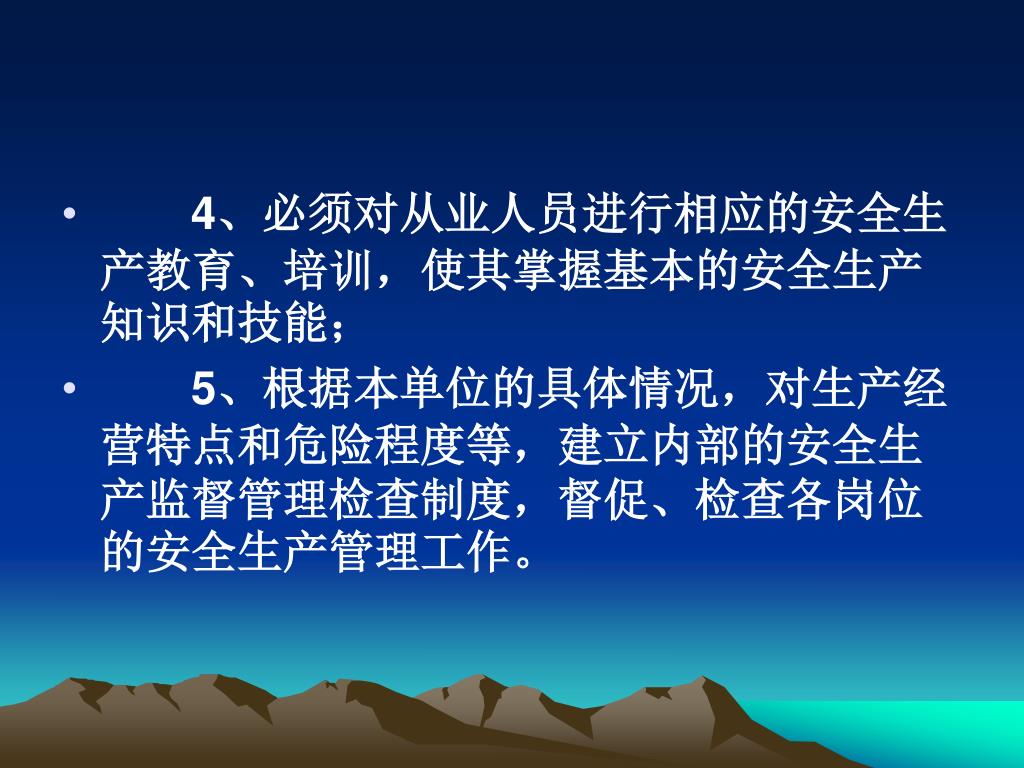 • 4、必须对从业人员进行相应的安全生产教育、培训，使其掌握基本的安全生产知识和技能；

• 5、根据本单位的具体情况，对生产经营特点和危险程度等，建立内部的安全生产监督管理检查制度，督促、检查各岗位的安全生产管理工作。